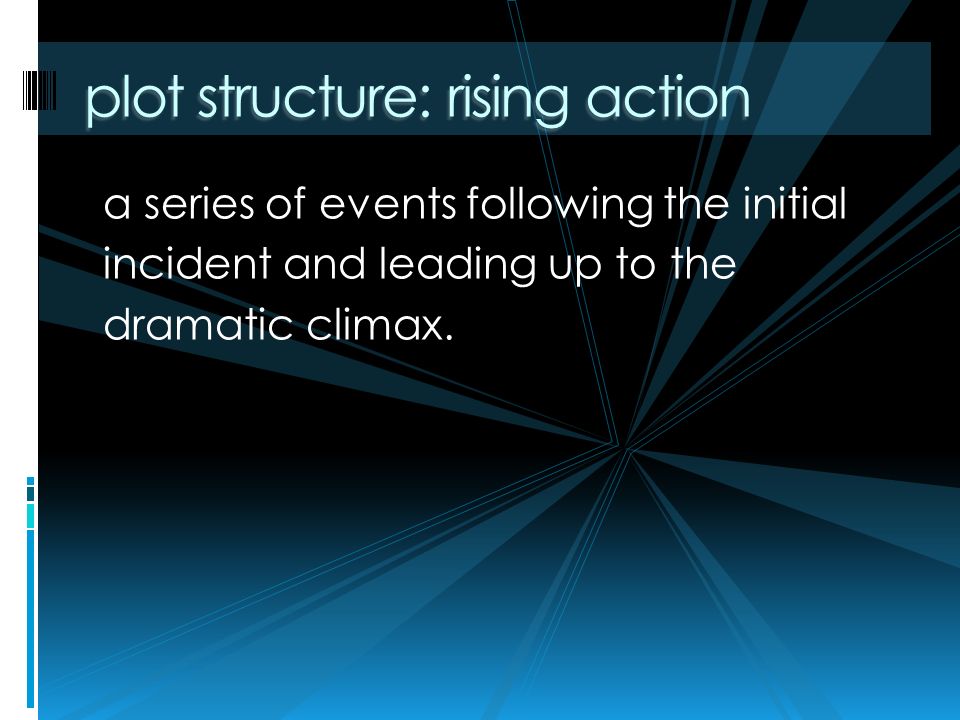 plot structure: rising action

a series of events following the initial incident and leading up to the dramatic climax.